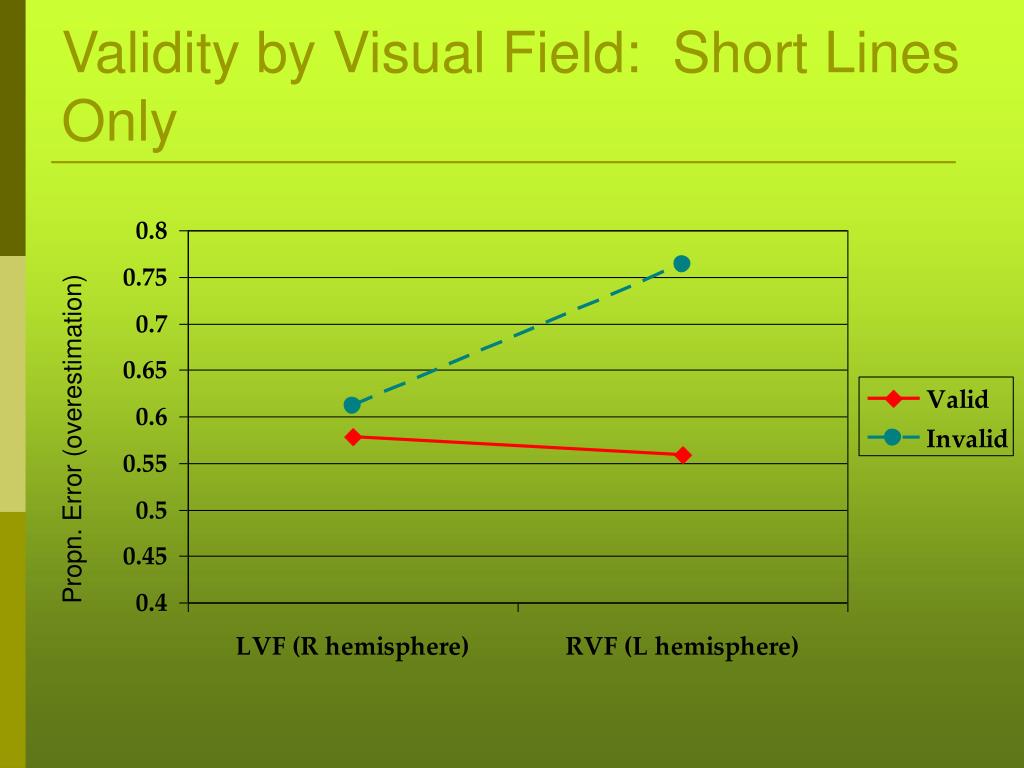 Validity by Visual Field: Short Lines Only

Propn. Error (overestimation)

0.8
0.75
0.7
0.65
0.6
0.55
0.5
0.45
0.4

LVF (R hemisphere)
RVF (L hemisphere)

Valid
Invalid